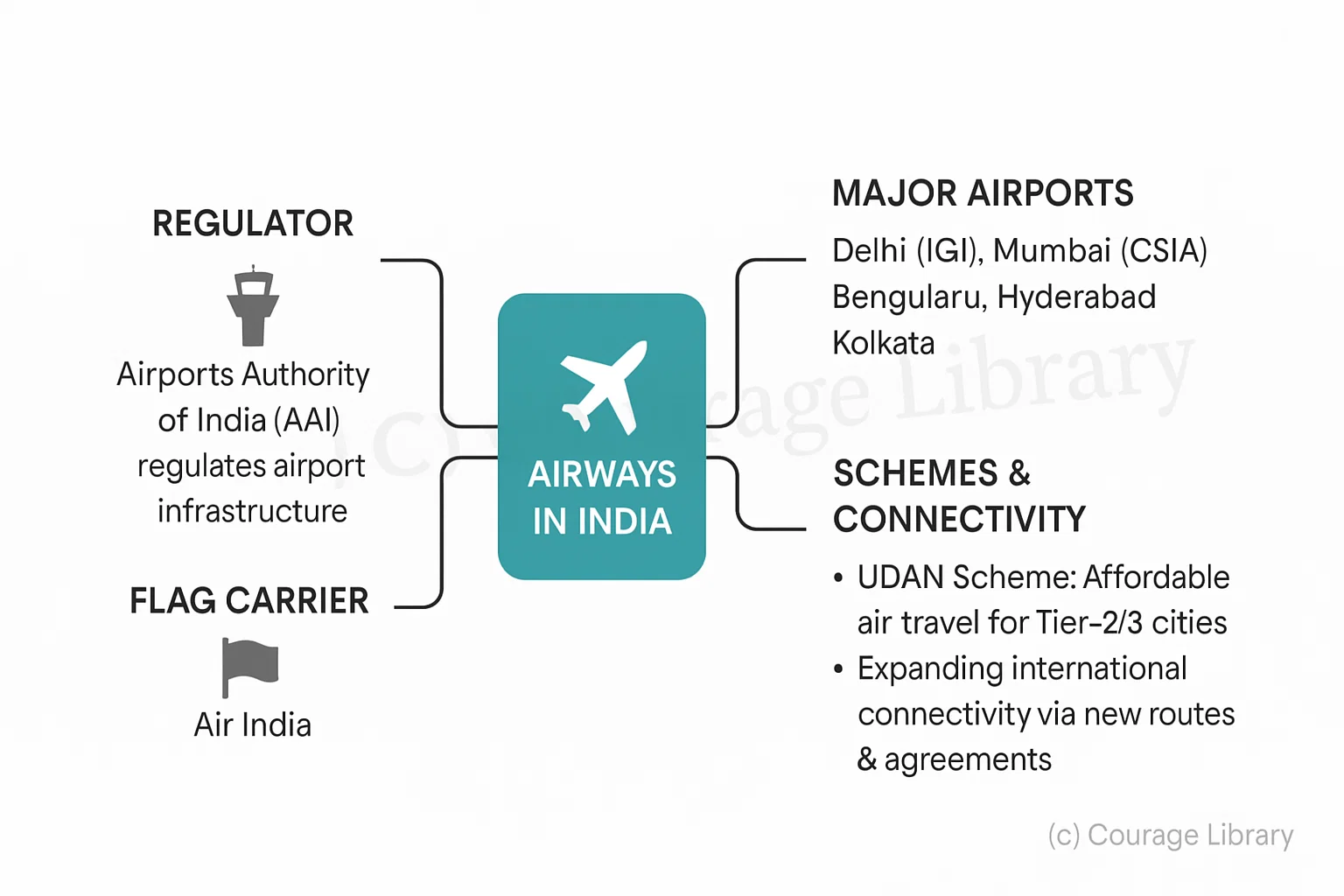 REGULATOR

Airports Authority of India (AAI) regulates airport infrastructure

FLAG CARRIER

Air India

AIRWAYS IN INDIA

MAJOR AIRPORTS

Delhi (IGI), Mumbai (CSIA)
Bengularu, Hyderabad
Kolkata

SCHEMES & CONNECTIVITY

• UDAN Scheme: Affordable air travel for Tier-2/3 cities
• Expanding international connectivity via new routes & agreements

(c) Courage Library

(c) Courage Library